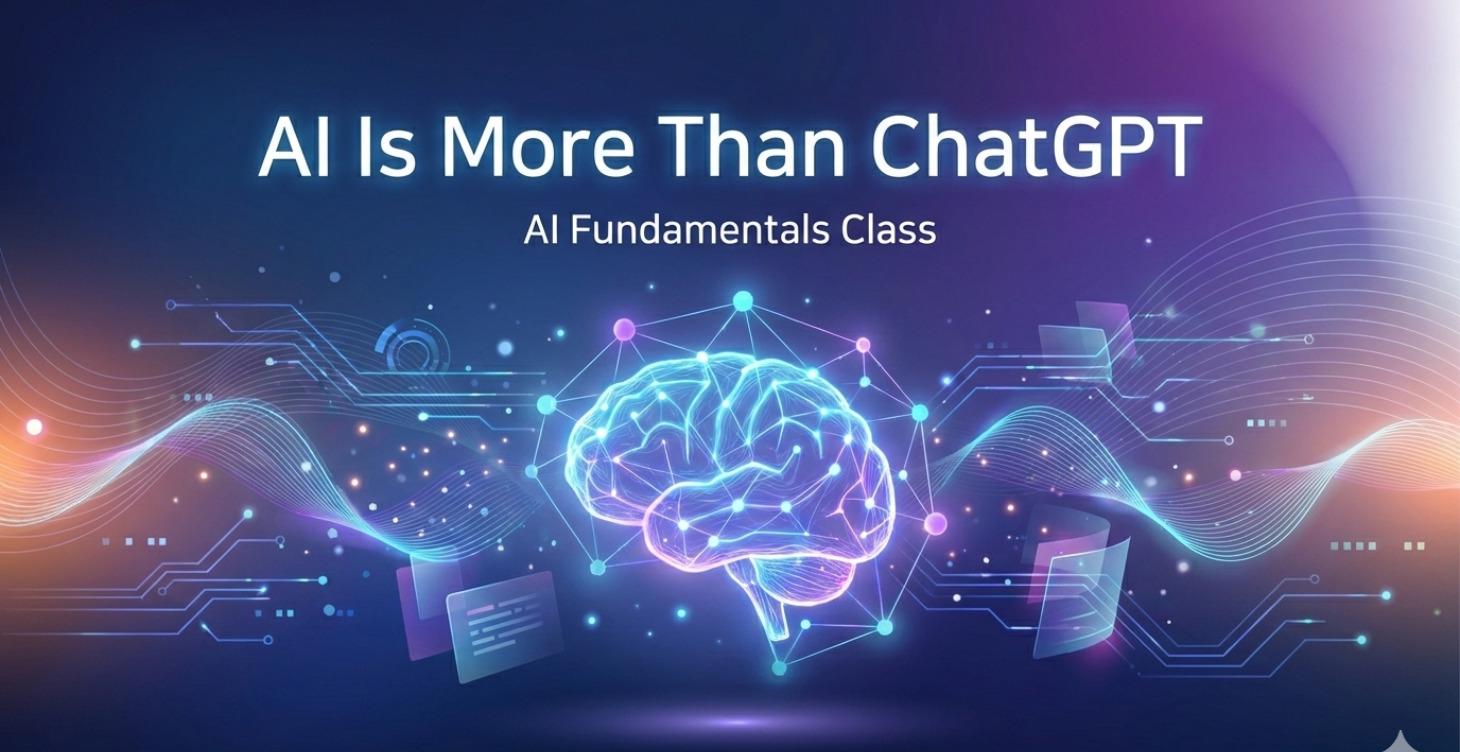 AI Is More Than ChatGPT

AI Fundamentals Class